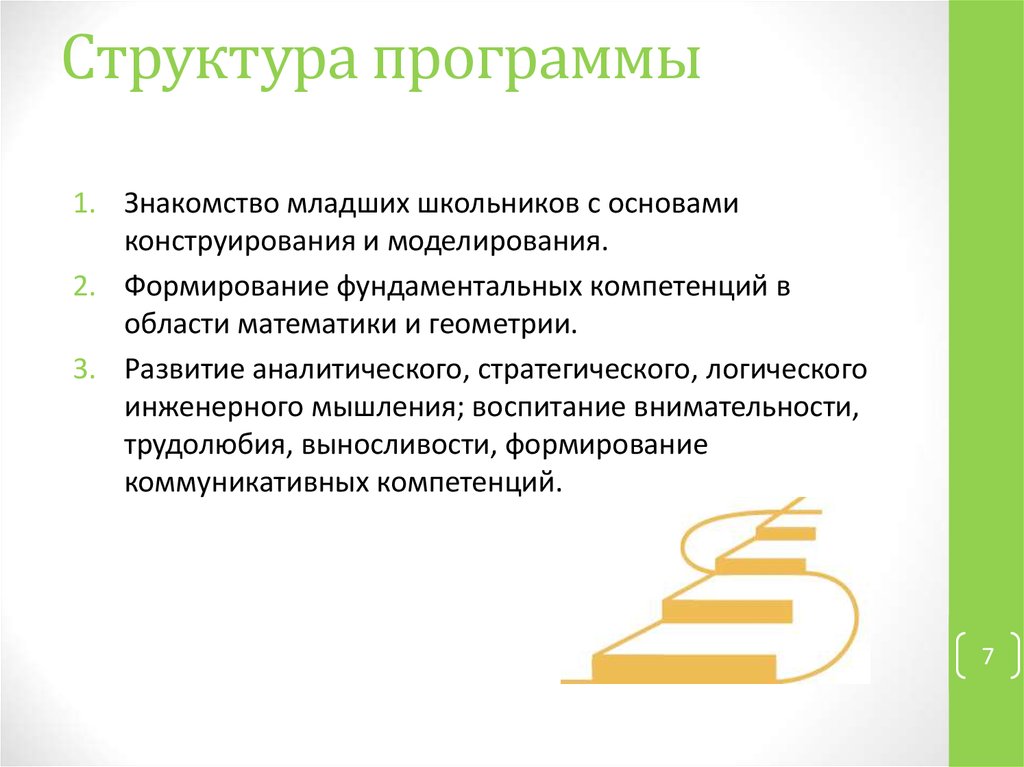 Структура программы

1. Знакомство младших школьников с основами конструирования и моделирования.
2. Формирование фундаментальных компетенций в области математики и геометрии.
3. Развитие аналитического, стратегического, логического инженерного мышления; воспитание внимательности, трудолюбия, выносливости, формирование коммуникативных компетенций.

7